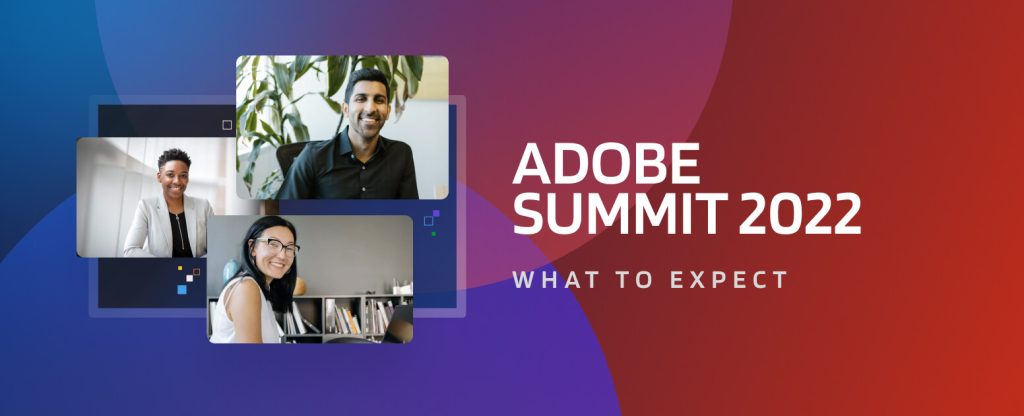 ADOBE SUMMIT 2022

WHAT TO EXPECT